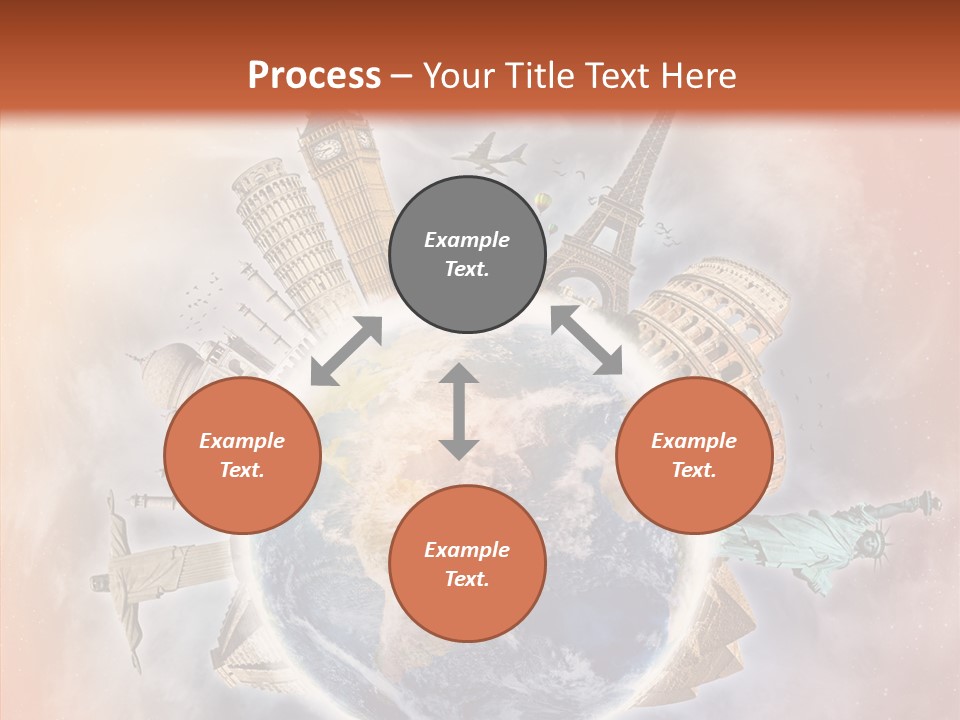 Process – Your Title Text Here

Example Text.

Example Text.

Example Text.

Example Text.